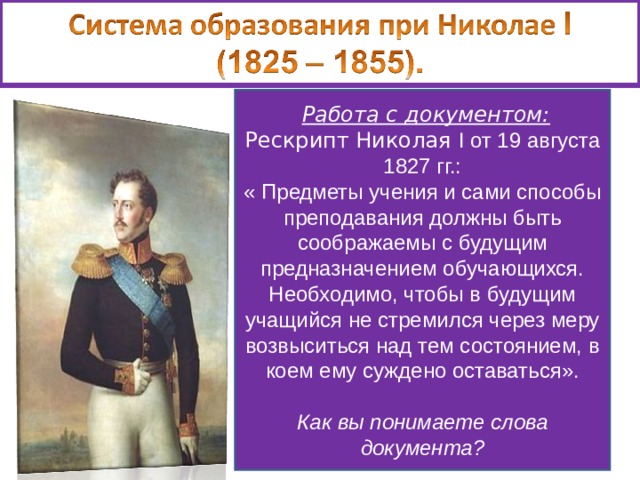 Система образования при Николае I (1825 – 1855).

Работа с документом:
Рескрипт Николая I от 19 августа 1827 гг.:
« Предметы учения и сами способы преподавания должны быть соображаемы с будущим предназначением обучающихся. Необходимо, чтобы в будущим учащийся не стремился через меру возвыситься над тем состоянием, в коем ему суждено оставаться».

Как вы понимаете слова документа?